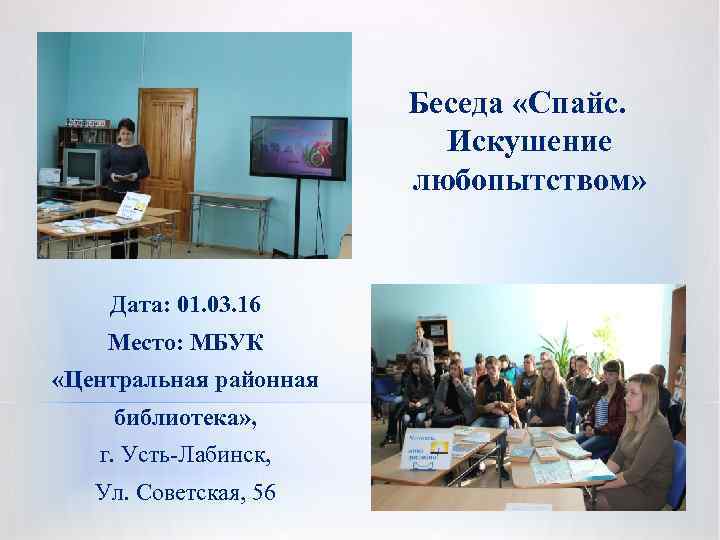 Беседа «Спайс. Искушение любопытством»

Дата: 01.03.16
Место: МБУК «Центральная районная библиотека»,
г. Усть-Лабинск,
Ул. Советская, 56